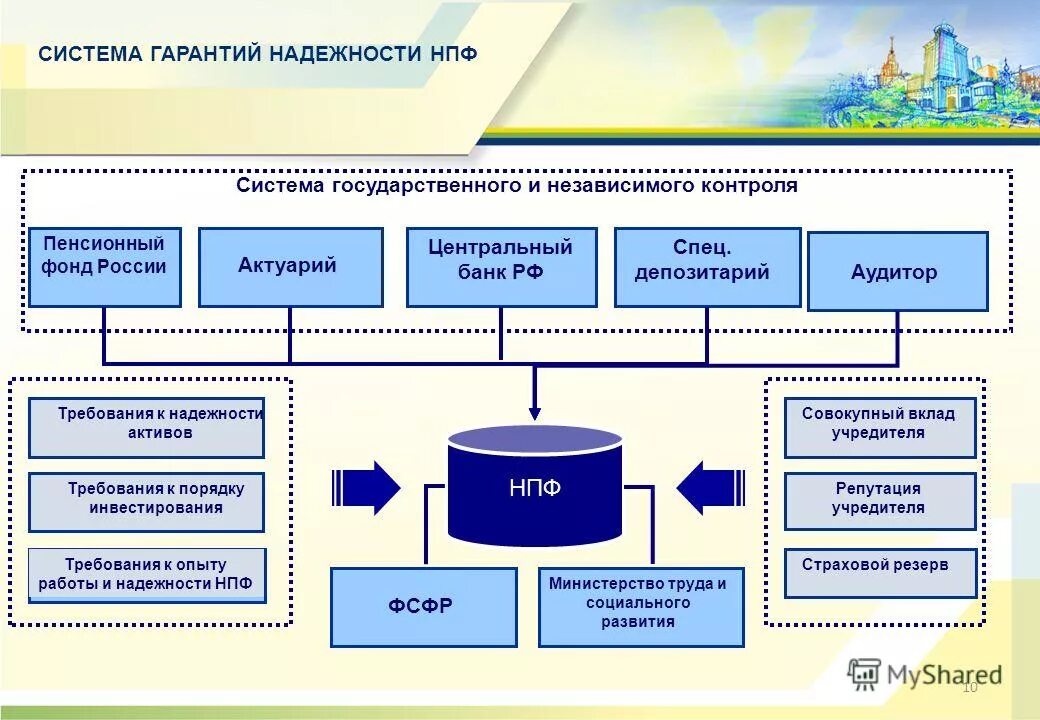 СИСТЕМА ГАРАНТИЙ НАДЕЖНОСТИ НПФ

Система государственного и независимого контроля

Пенсионный фонд России

Актуарий

Центральный банк РФ

Спец. депозитарий

Аудитор

Требования к надежности активов

Требования к порядку инвестирования

Требования к опыту работы и надежности НПФ

НПФ

ФСФР

Министерство труда и социального развития

Совокупный вклад учредителя

Репутация учредителя

Страховой резерв

MyShared

10